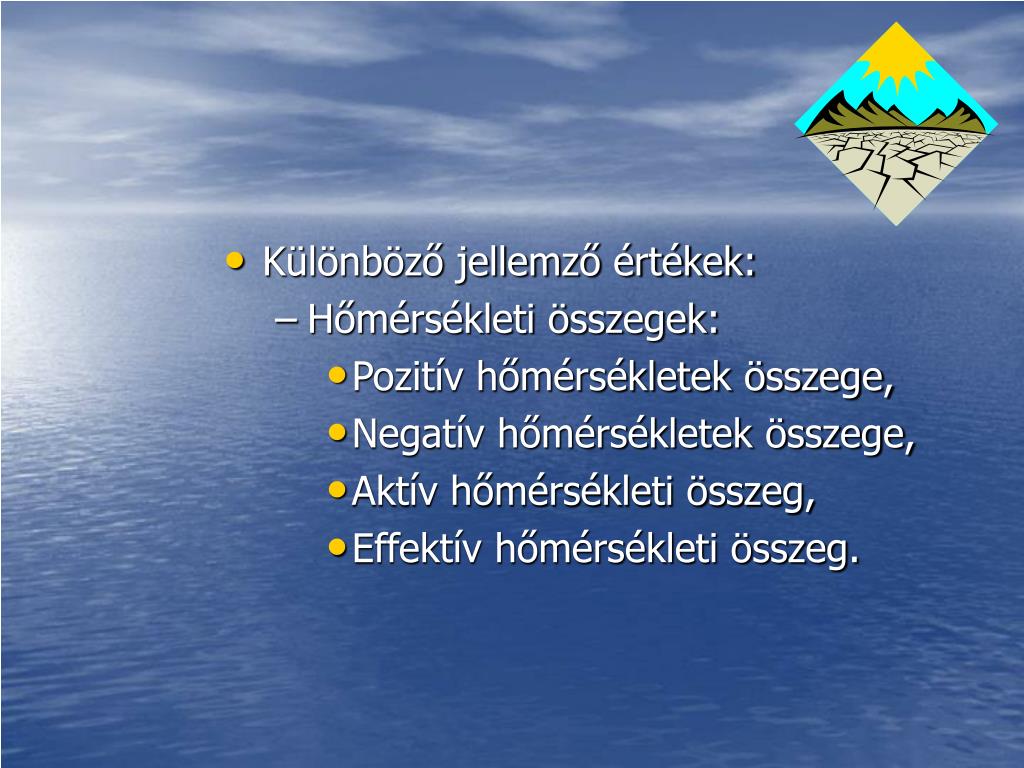 • Különböző jellemző értékek:
– Hőmérsékleti összegek:
• Pozitív hőmérsékletek összege,
• Negatív hőmérsékletek összege,
• Aktív hőmérsékleti összeg,
• Effektív hőmérsékleti összeg.